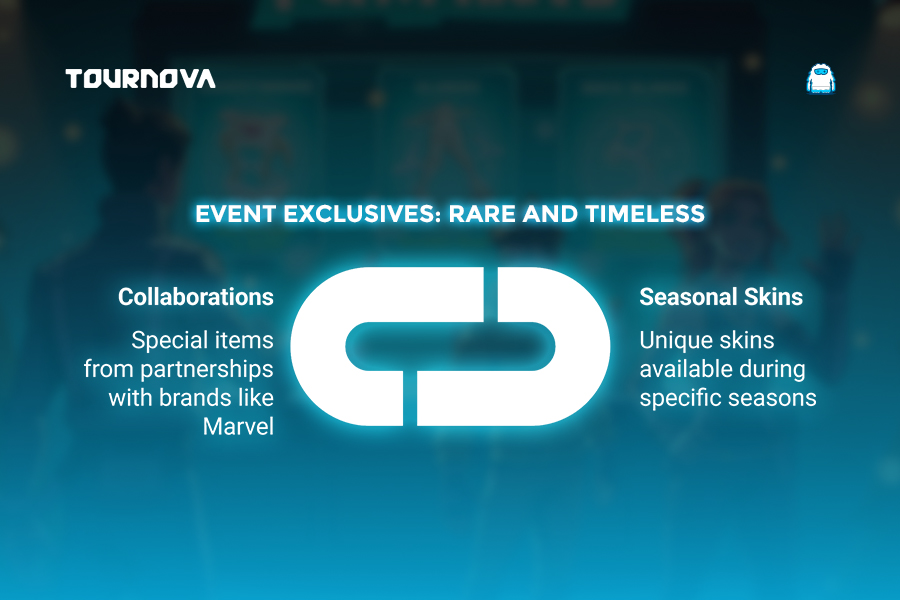 TOURNOVA

EVENT EXCLUSIVES: RARE AND TIMELESS

Collaborations

Special items from partnerships with brands like Marvel

Seasonal Skins

Unique skins available during specific seasons